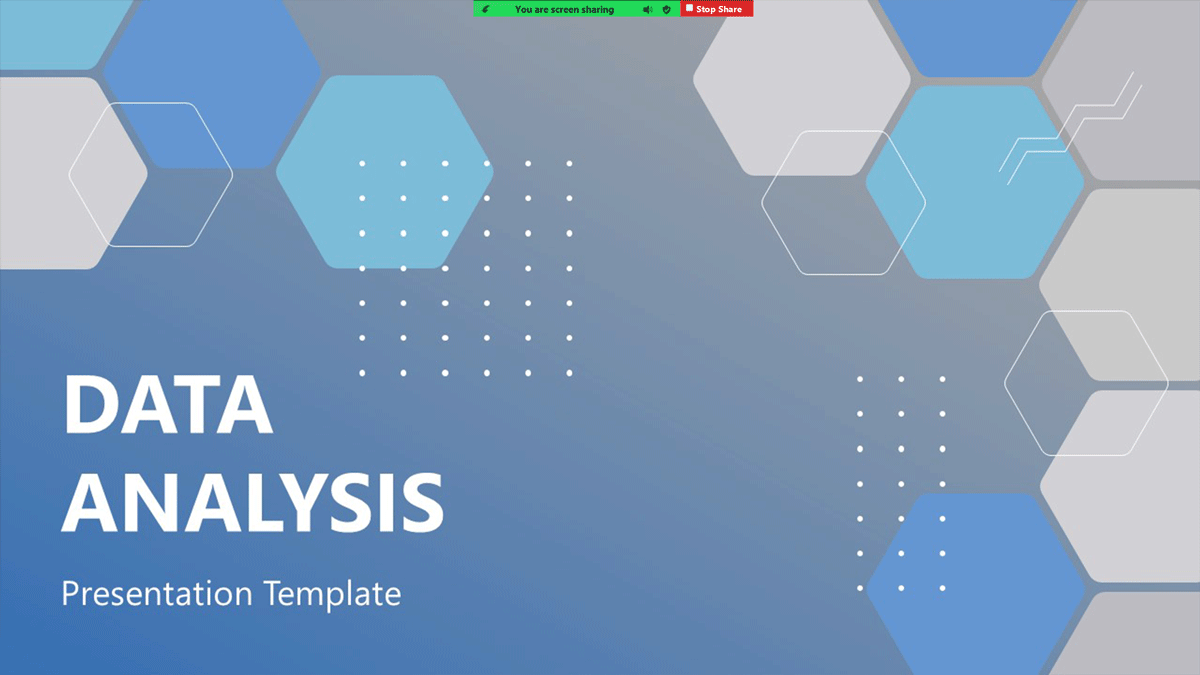 You are screen sharing
Stop Share

DATA
ANALYSIS
Presentation Template